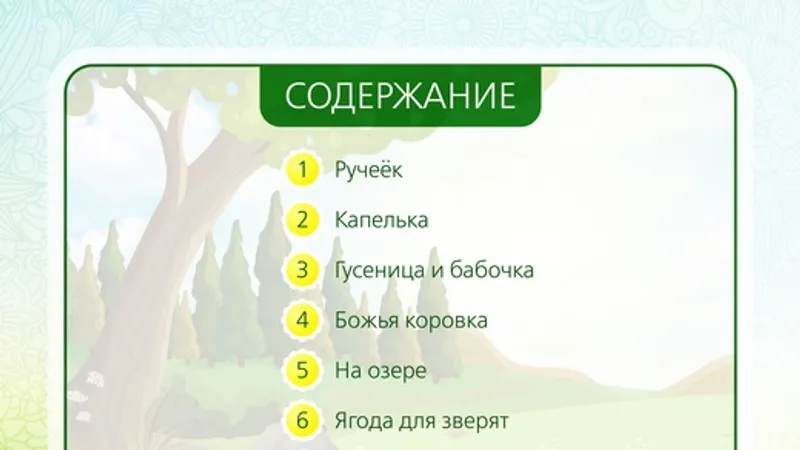 СОДЕРЖАНИЕ

1 Ручеёк
2 Капелька
3 Гусеница и бабочка
4 Божья коровка
5 На озере
6 Ягода для зверят